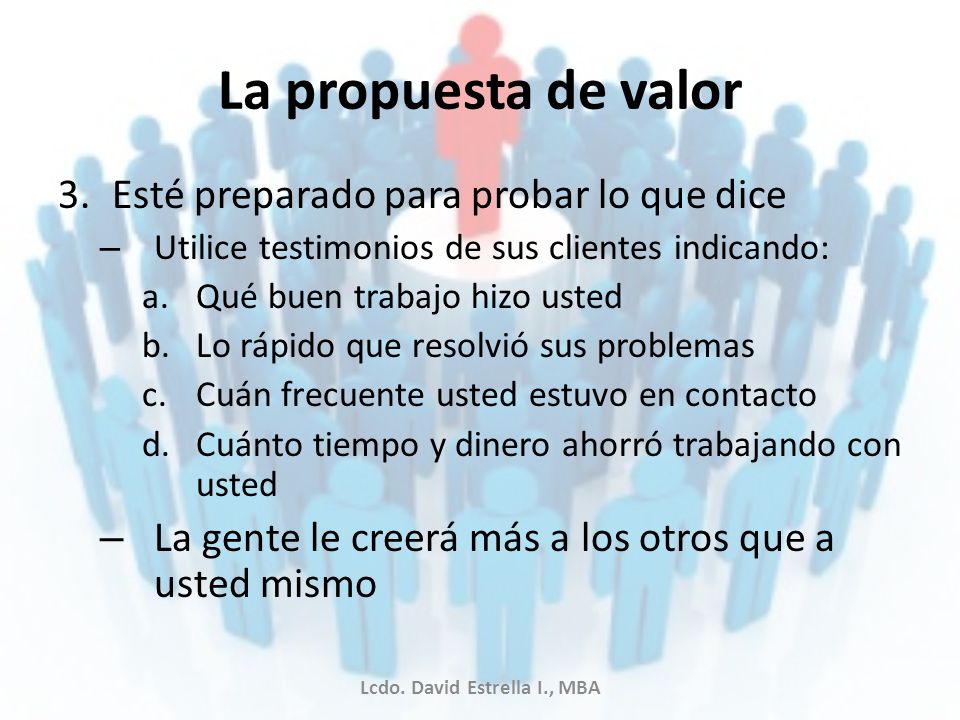 La propuesta de valor

3. Esté preparado para probar lo que dice
– Utilice testimonios de sus clientes indicando:
a. Qué buen trabajo hizo usted
b. Lo rápido que resolvió sus problemas
c. Cuán frecuente usted estuvo en contacto
d. Cuánto tiempo y dinero ahorró trabajando con usted
– La gente le creerá más a los otros que a usted mismo

Lcdo. David Estrella I., MBA